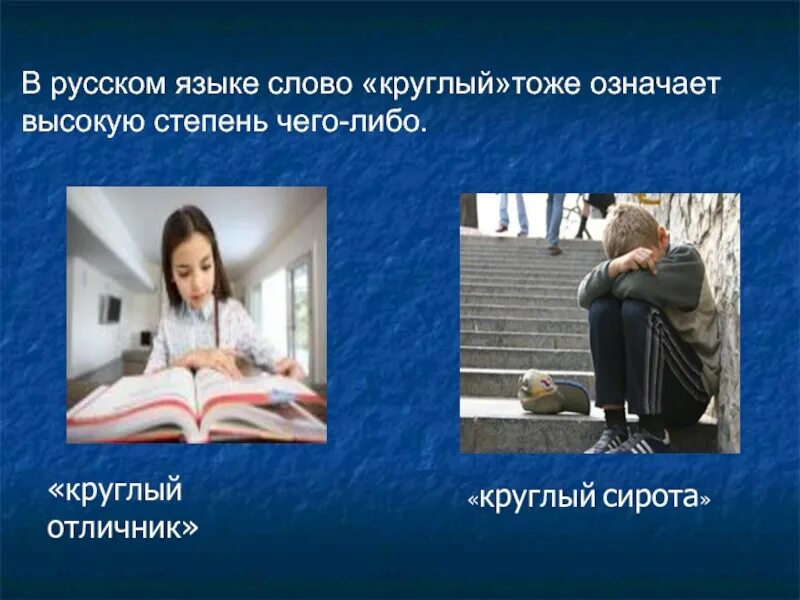 В русском языке слово «круглый»тоже означает высокую степень чего-либо.

«круглый отличник»

«круглый сирота»